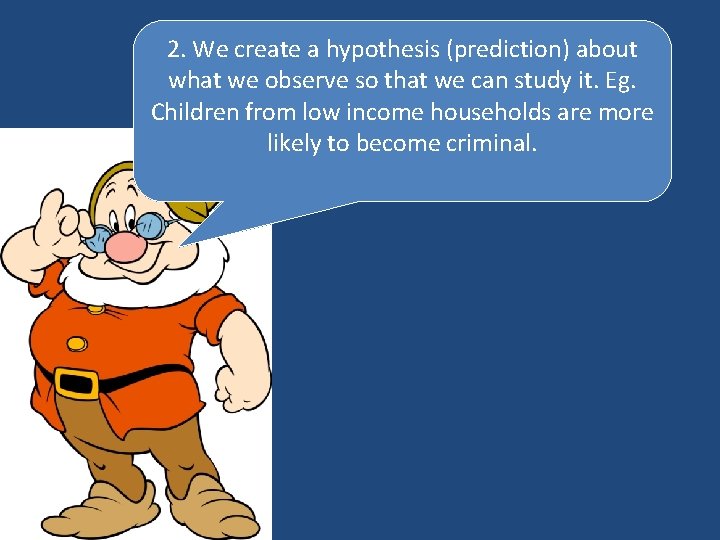 2. We create a hypothesis (prediction) about what we observe so that we can study it. Eg. Children from low income households are more likely to become criminal.